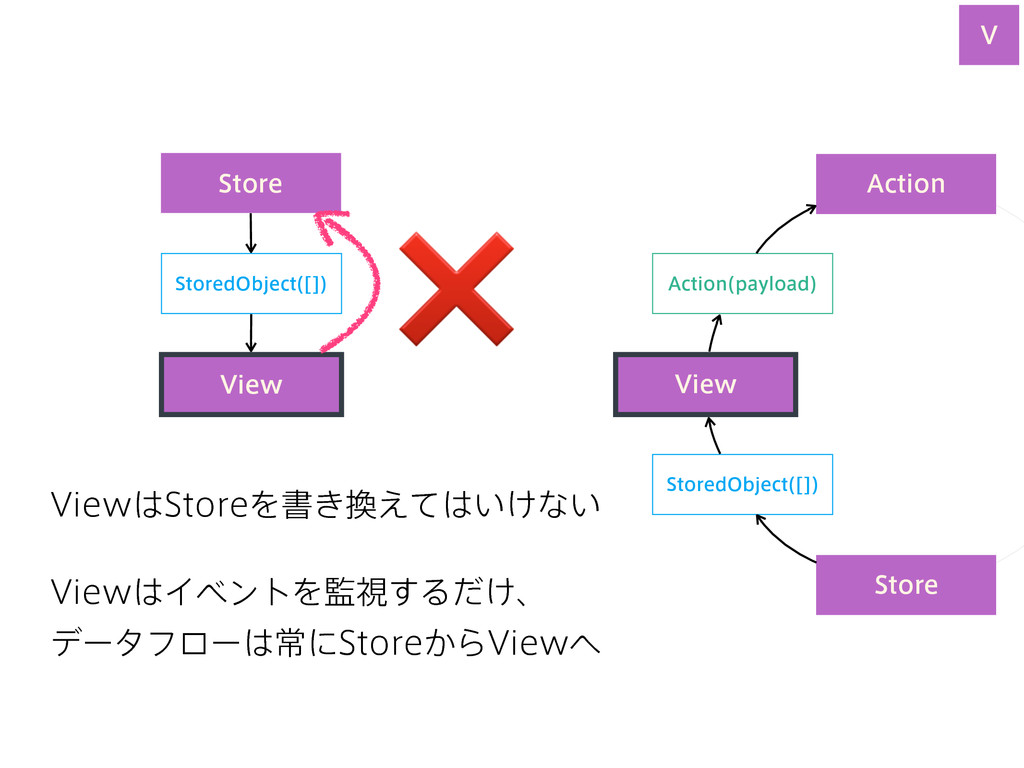 V

Store

StoredObject([])

View

Action

Action(payload)

View

StoredObject([])

Store

ViewはStoreを書き換えてはいけない

Viewはイベントを監視するだけ、
データフローは常にStoreからViewへ